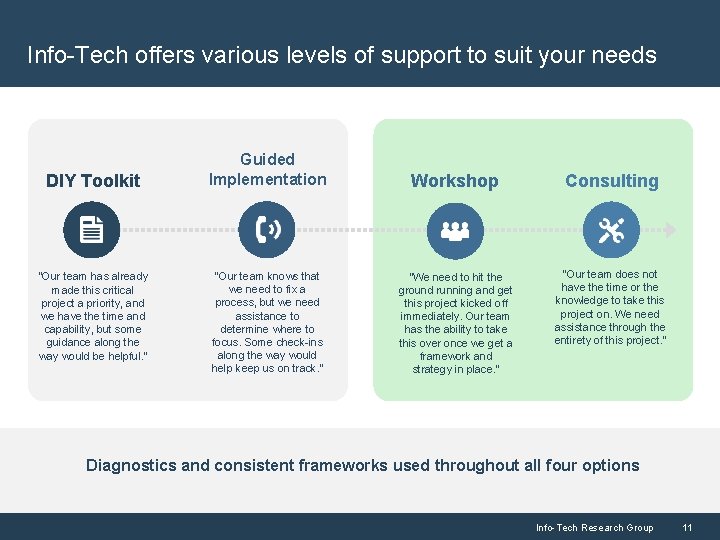 Info-Tech offers various levels of support to suit your needs

DIY Toolkit

"Our team has already made this critical project a priority, and we have the time and capability, but some guidance along the way would be helpful."

Guided Implementation

"Our team knows that we need to fix a process, but we need assistance to determine where to focus. Some check-ins along the way would help keep us on track."

Workshop

"We need to hit the ground running and get this project kicked off immediately. Our team has the ability to take this over once we get a framework and strategy in place."

Consulting

"Our team does not have the time or the knowledge to take this project on. We need assistance through the entirety of this project."

Diagnostics and consistent frameworks used throughout all four options

Info-Tech Research Group 11